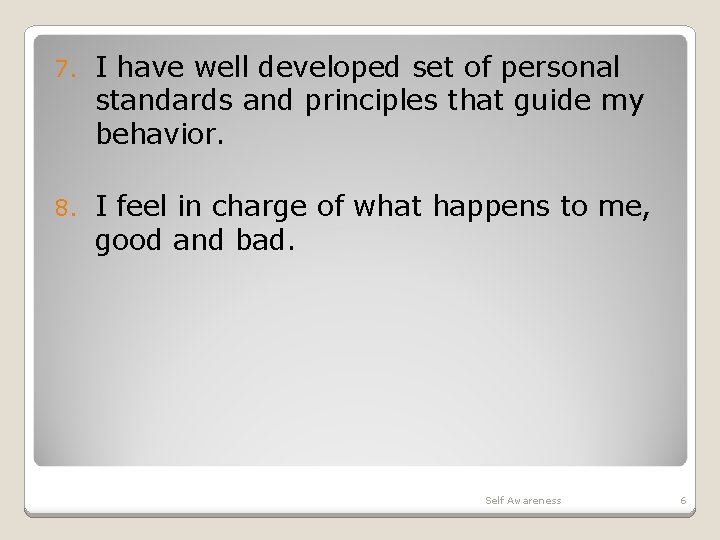 7. I have well developed set of personal standards and principles that guide my behavior.

8. I feel in charge of what happens to me, good and bad.

Self Awareness

6